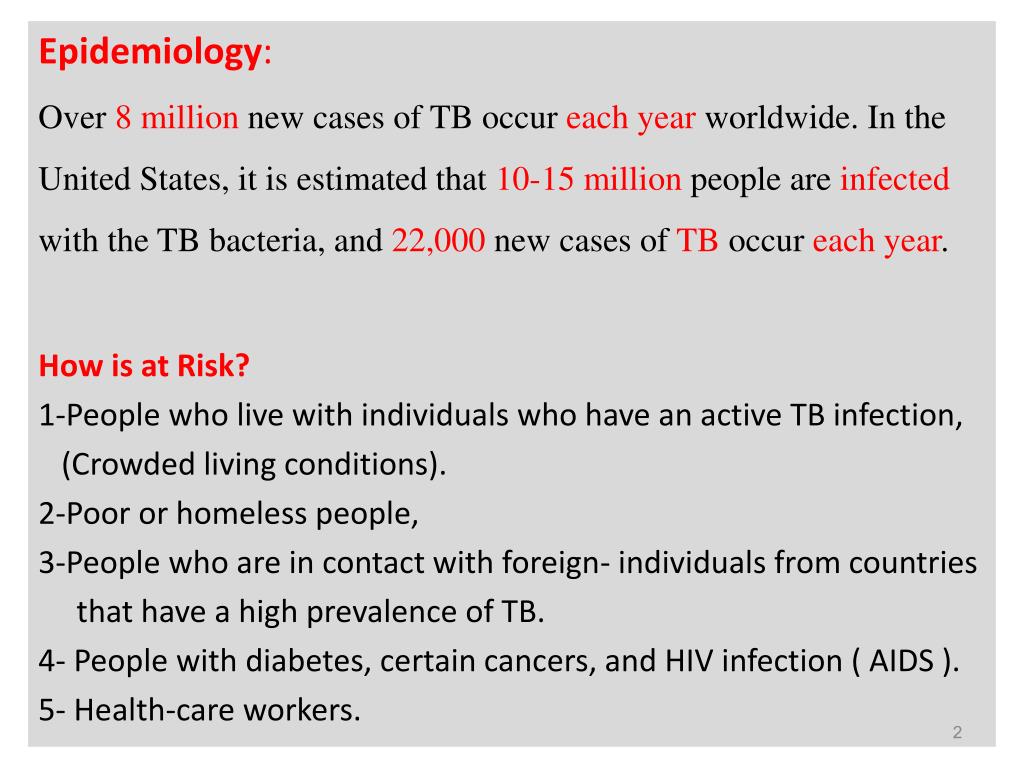 Epidemiology:

Over 8 million new cases of TB occur each year worldwide. In the United States, it is estimated that 10-15 million people are infected with the TB bacteria, and 22,000 new cases of TB occur each year.

How is at Risk?
1-People who live with individuals who have an active TB infection, (Crowded living conditions).
2-Poor or homeless people,
3-People who are in contact with foreign- individuals from countries that have a high prevalence of TB.
4- People with diabetes, certain cancers, and HIV infection ( AIDS ).
5- Health-care workers.

2